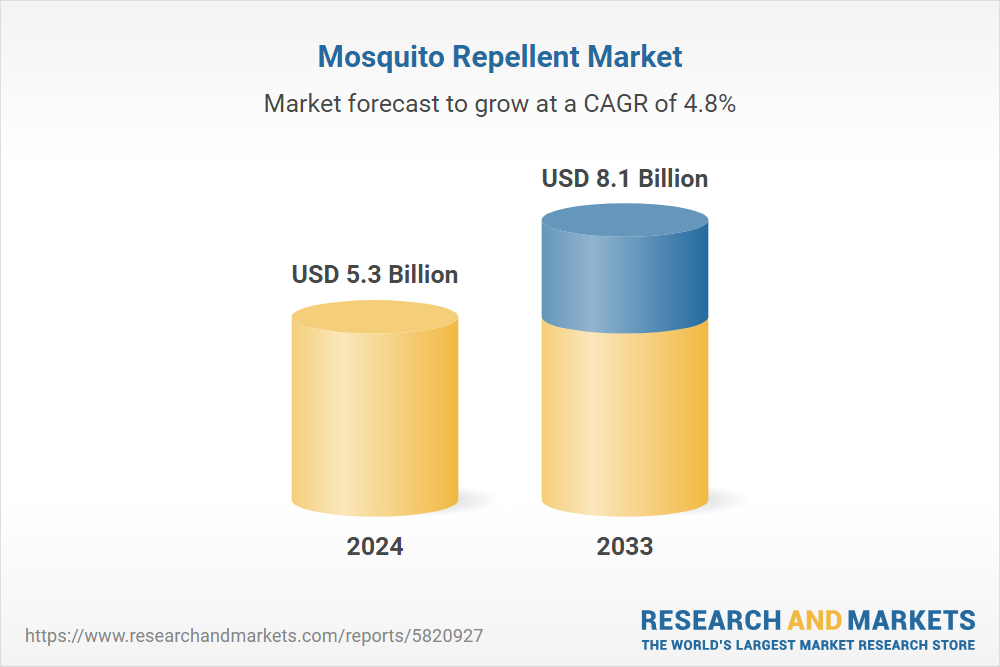 Mosquito Repellent Market

Market forecast to grow at a CAGR of 4.8%

USD 5.3 Billion

USD 8.1 Billion

2024

2033

https://www.researchandmarkets.com/reports/5820927

RESEARCH AND MARKETS
THE WORLD'S LARGEST MARKET RESEARCH STORE